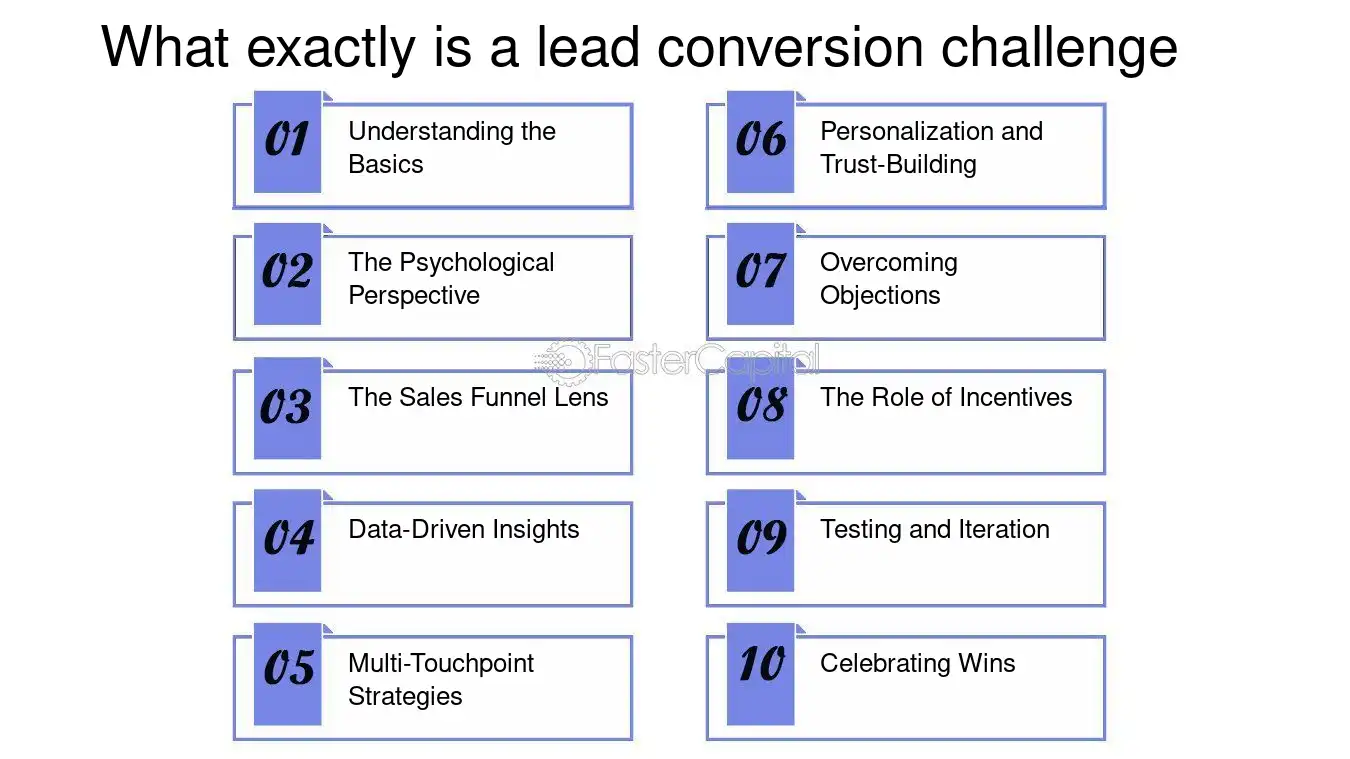 What exactly is a lead conversion challenge

01 Understanding the Basics

02 The Psychological Perspective

03 The Sales Funnel Lens

04 Data-Driven Insights

05 Multi-Touchpoint Strategies

06 Personalization and Trust-Building

07 Overcoming Objections

08 The Role of Incentives

09 Testing and Iteration

10 Celebrating Wins

FasterCapital